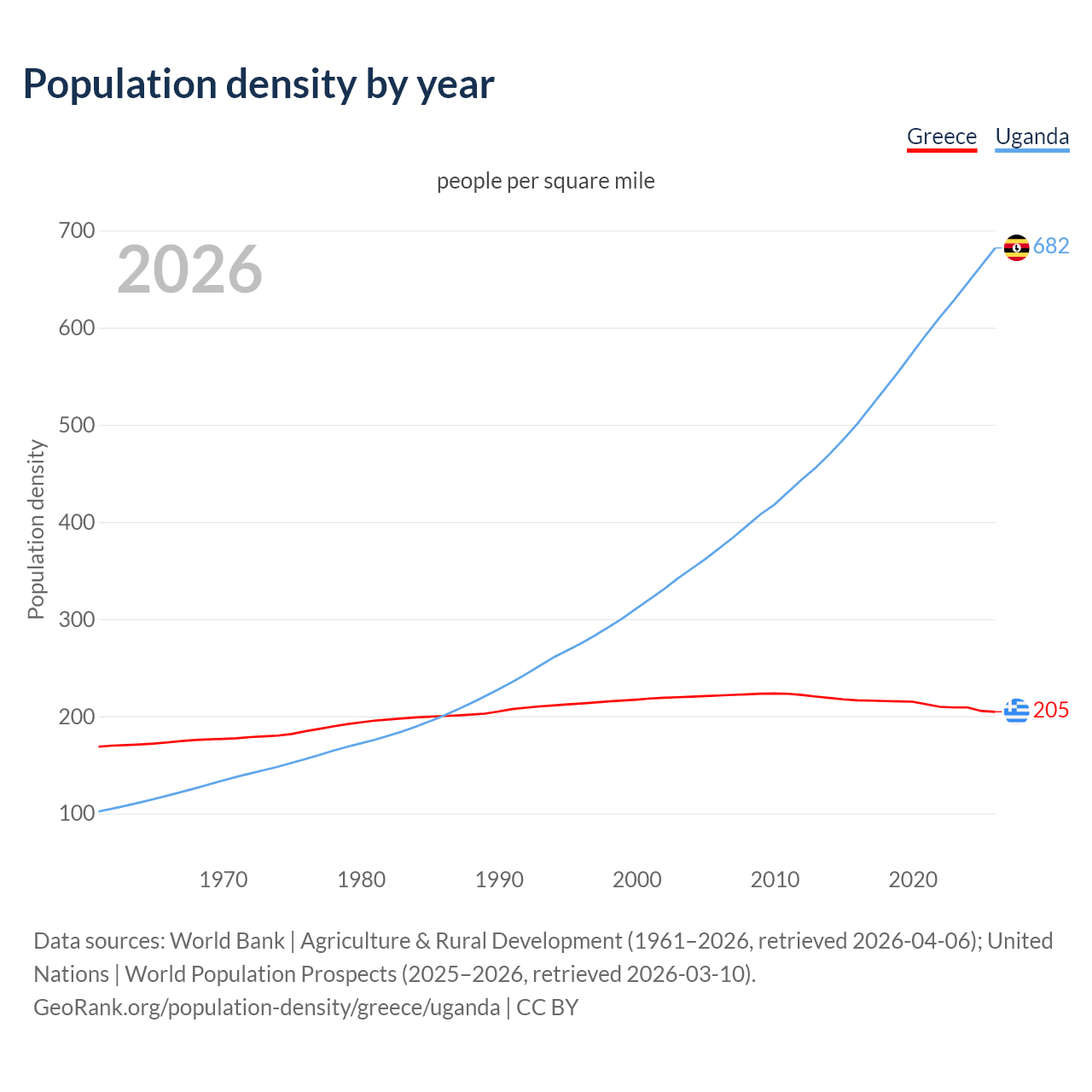 Population density by year

Greece Uganda

people per square mile

2026

Population density

700
600
500
400
300
200
100

682
205

1970 1980 1990 2000 2010 2020

Data sources: World Bank | Agriculture & Rural Development (1961–2026, retrieved 2026-04-06); United Nations | World Population Prospects (2025–2026, retrieved 2026-03-10).
GeoRank.org/population-density/greece/uganda | CC BY